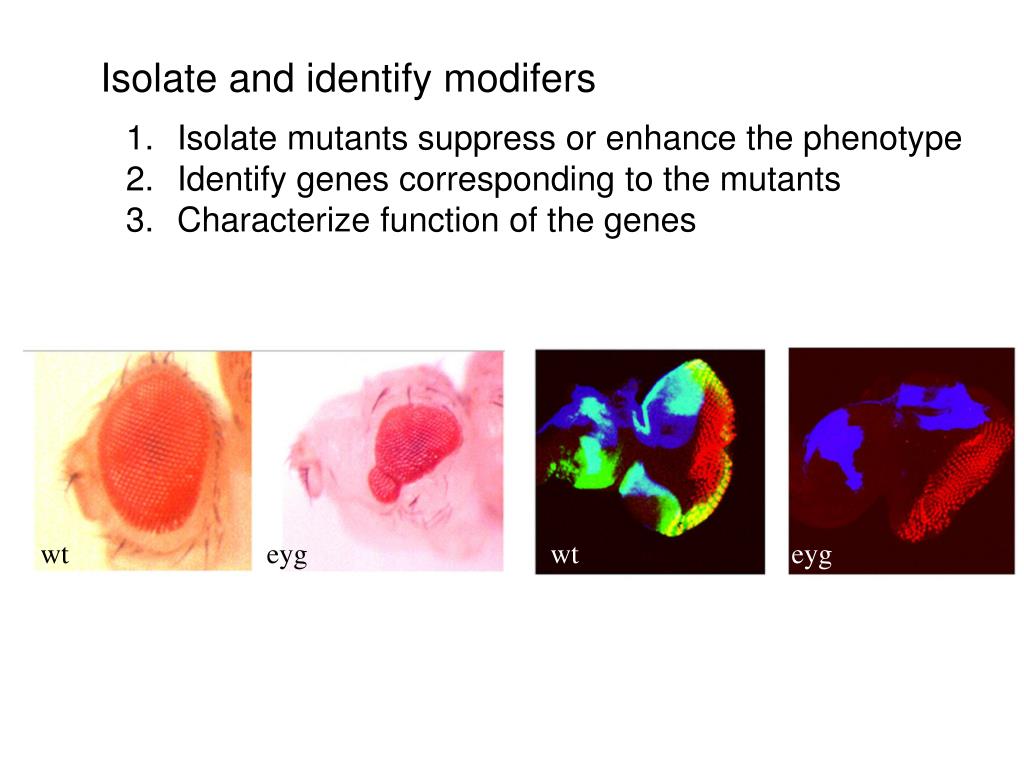 Isolate and identify modifers

1. Isolate mutants suppress or enhance the phenotype
2. Identify genes corresponding to the mutants
3. Characterize function of the genes

wt

eyg

wt

eyg